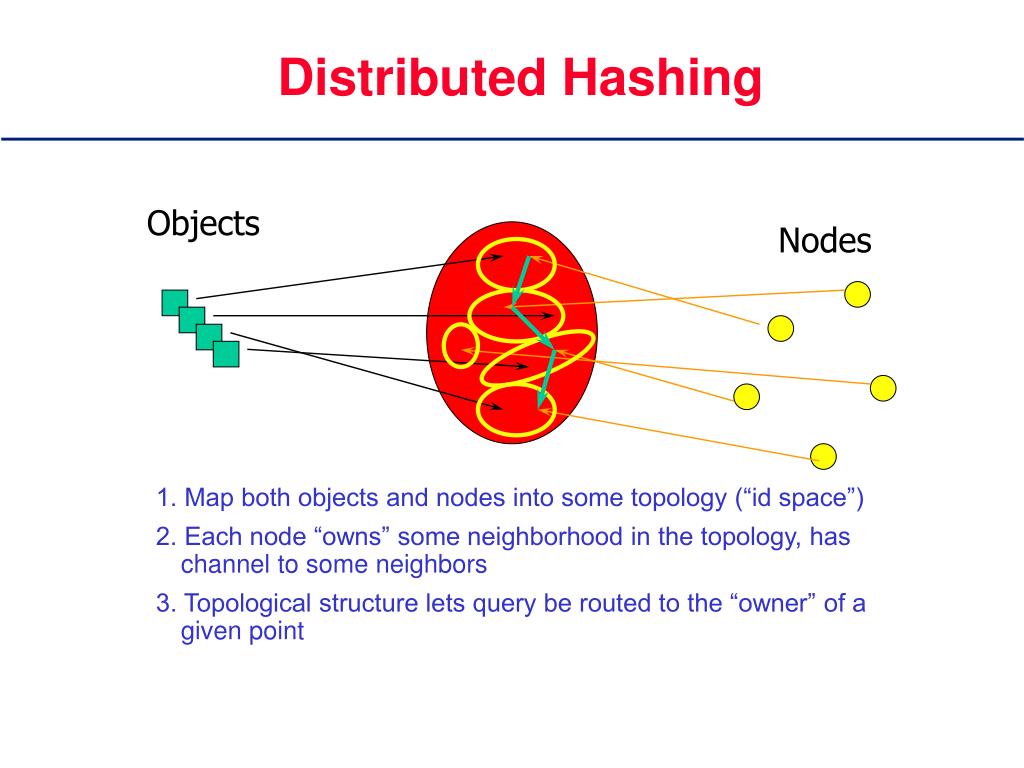 Distributed Hashing

Objects

Nodes

1. Map both objects and nodes into some topology (“id space”)

2. Each node “owns” some neighborhood in the topology, has channel to some neighbors

3. Topological structure lets query be routed to the “owner” of a given point